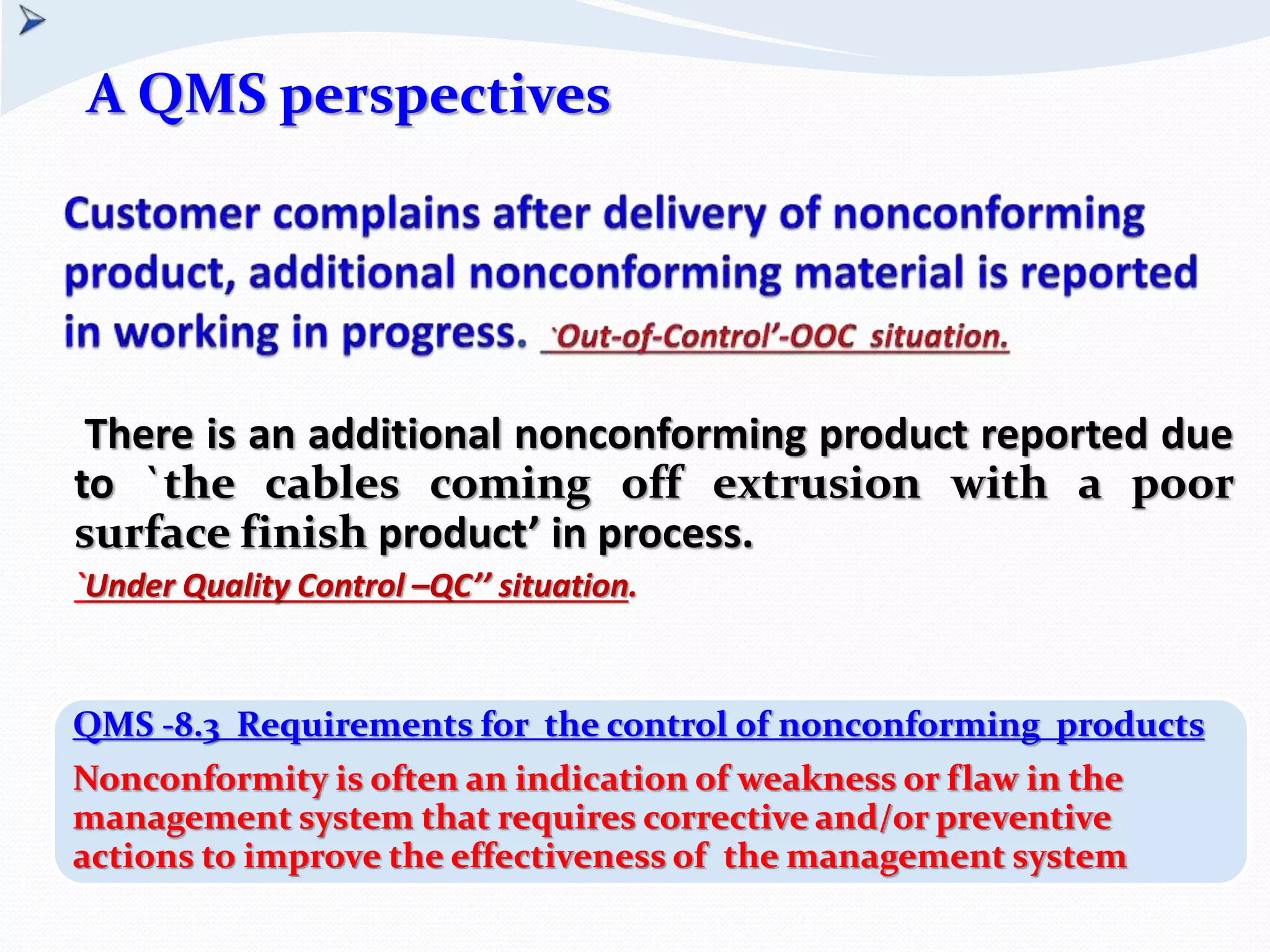 A QMS perspectives

Customer complains after delivery of nonconforming product, additional nonconforming material is reported in working in progress. `Out-of-Control'-OOC situation.

There is an additional nonconforming product reported due to `the cables coming off extrusion with a poor surface finish product' in process.

`Under Quality Control –QC'' situation.

QMS -8.3 Requirements for the control of nonconforming products

Nonconformity is often an indication of weakness or flaw in the management system that requires corrective and/or preventive actions to improve the effectiveness of the management system